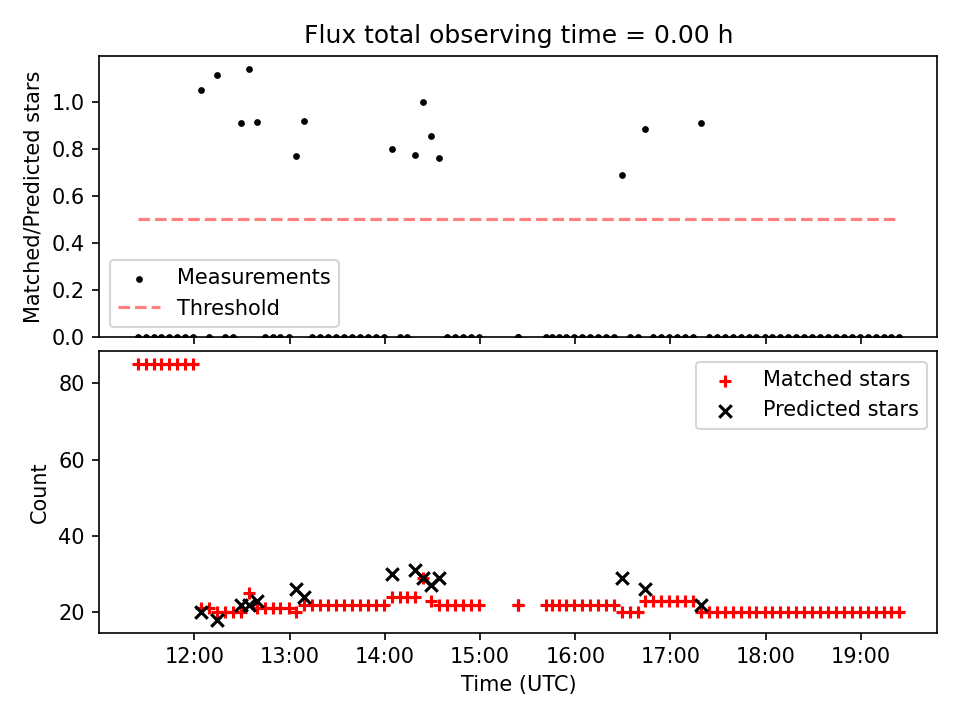 Flux total observing time = 0.00 h

Matched/Predicted stars

1.0
0.8
0.6
0.4
0.2
0.0

Measurements
Threshold

Count

80
60
40
20

Matched stars
Predicted stars

12:00
13:00
14:00
15:00
16:00
17:00
18:00
19:00

Time (UTC)